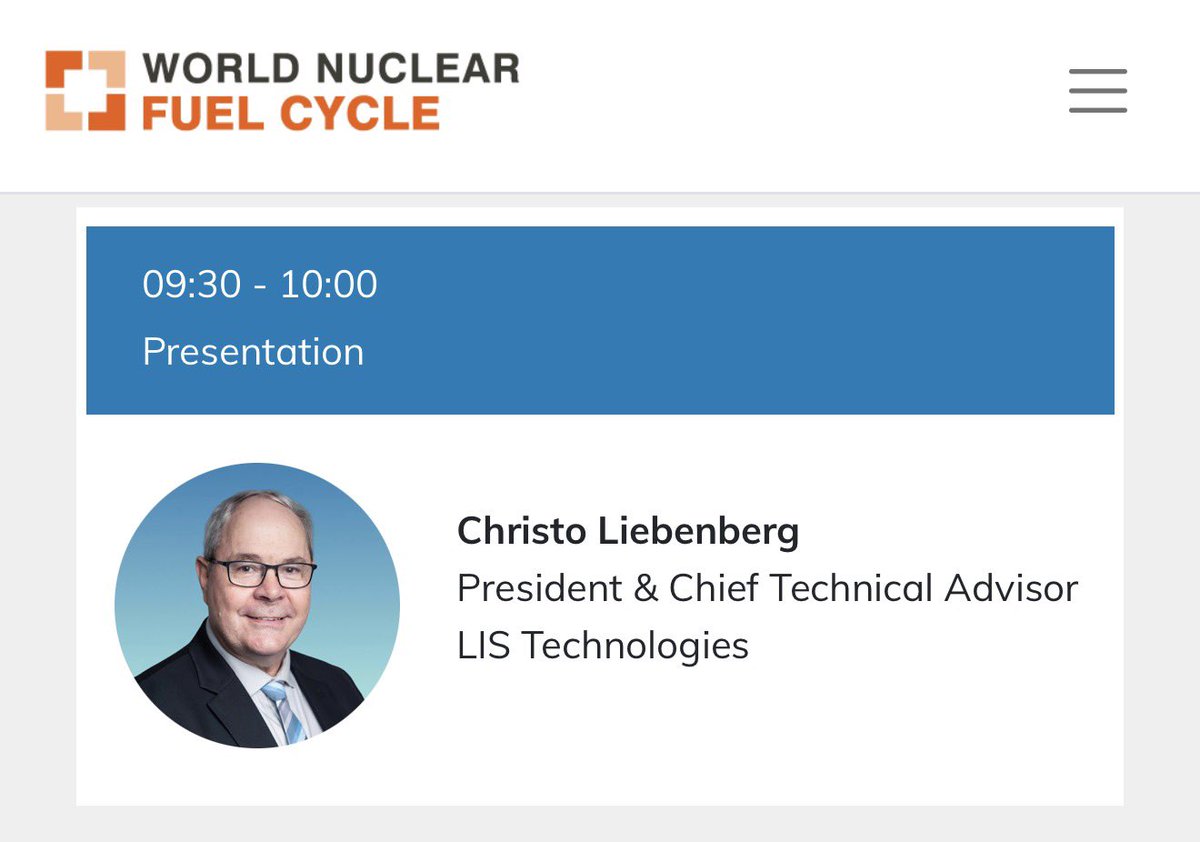 WORLD NUCLEAR
FUEL CYCLE

09:30 - 10:00
Presentation

Christo Liebenberg
President & Chief Technical Advisor
LIS Technologies